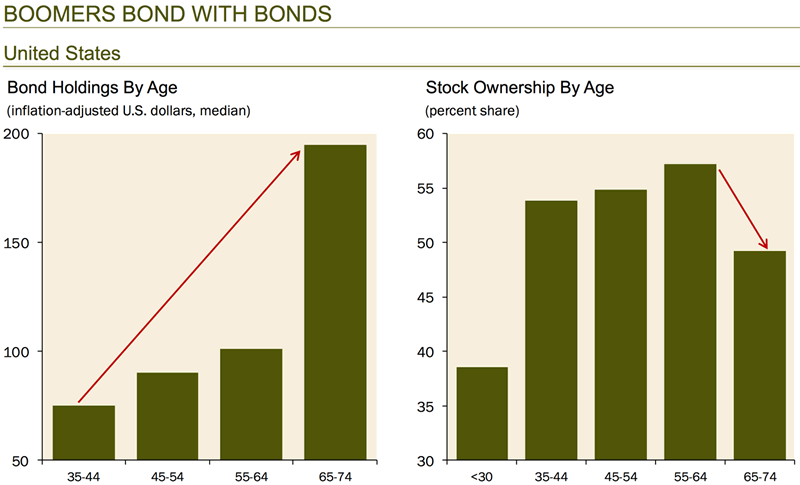 BOOMERS BOND WITH BONDS

United States

Bond Holdings By Age
(inflation-adjusted U.S. dollars, median)

200
150
100
50
35-44
45-54
55-64
65-74

Stock Ownership By Age
(percent share)

60
55
50
45
40
35
30
<30
35-44
45-54
55-64
65-74